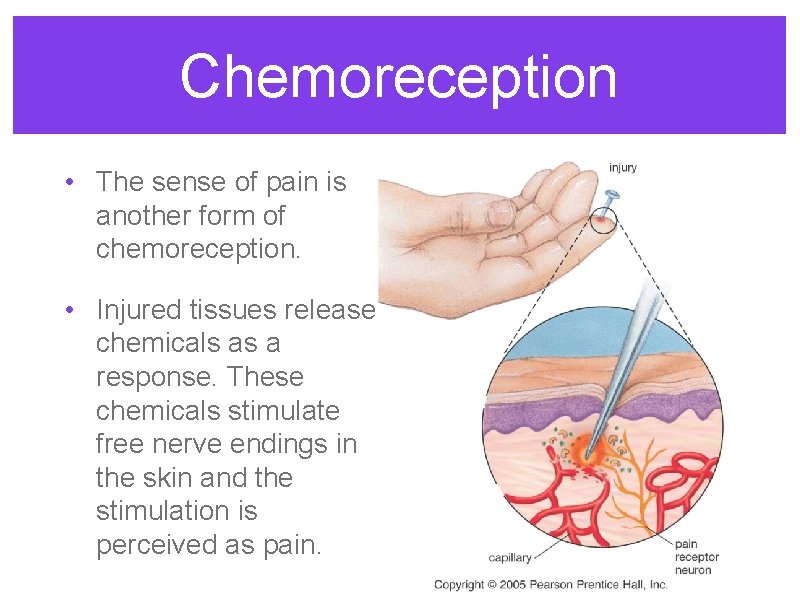 Chemoreception

• The sense of pain is another form of chemoreception.

• Injured tissues release chemicals as a response. These chemicals stimulate free nerve endings in the skin and the stimulation is perceived as pain.

injury

capillary

pain receptor neuron

Copyright © 2005 Pearson Prentice Hall, Inc.